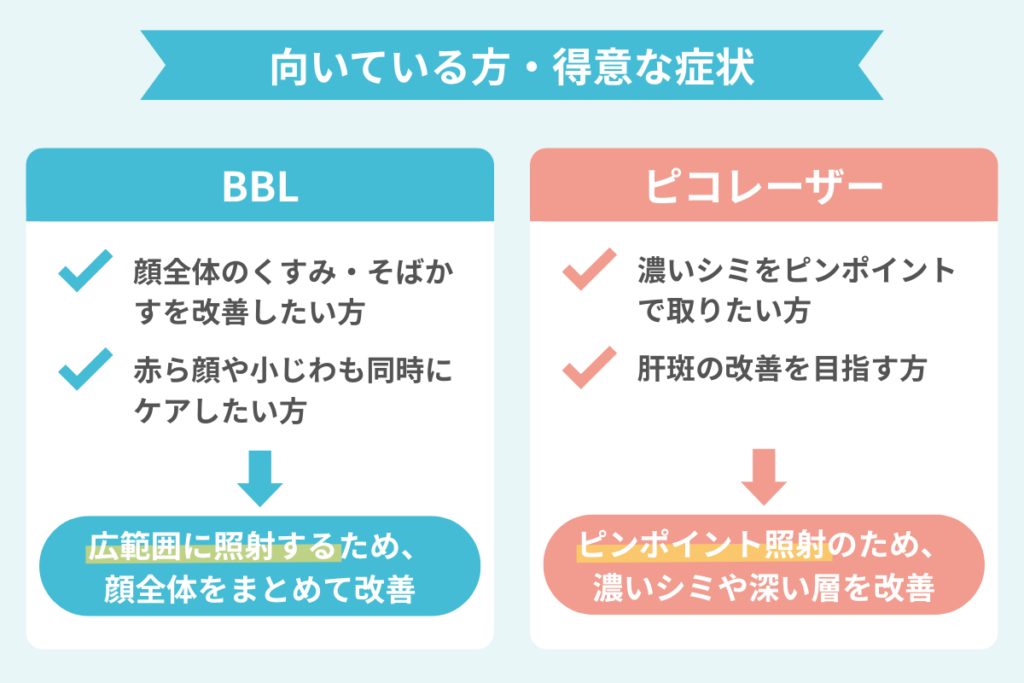 向いている方・得意な症状

BBL

顔全体のくすみ・そばかすを改善したい方

赤ら顔や小じわも同時にケアしたい方

広範囲に照射するため、顔全体をまとめて改善

ピコレーザー

濃いシミをピンポイントで取りたい方

肝斑の改善を目指す方

ピンポイント照射のため、濃いシミや深い層を改善